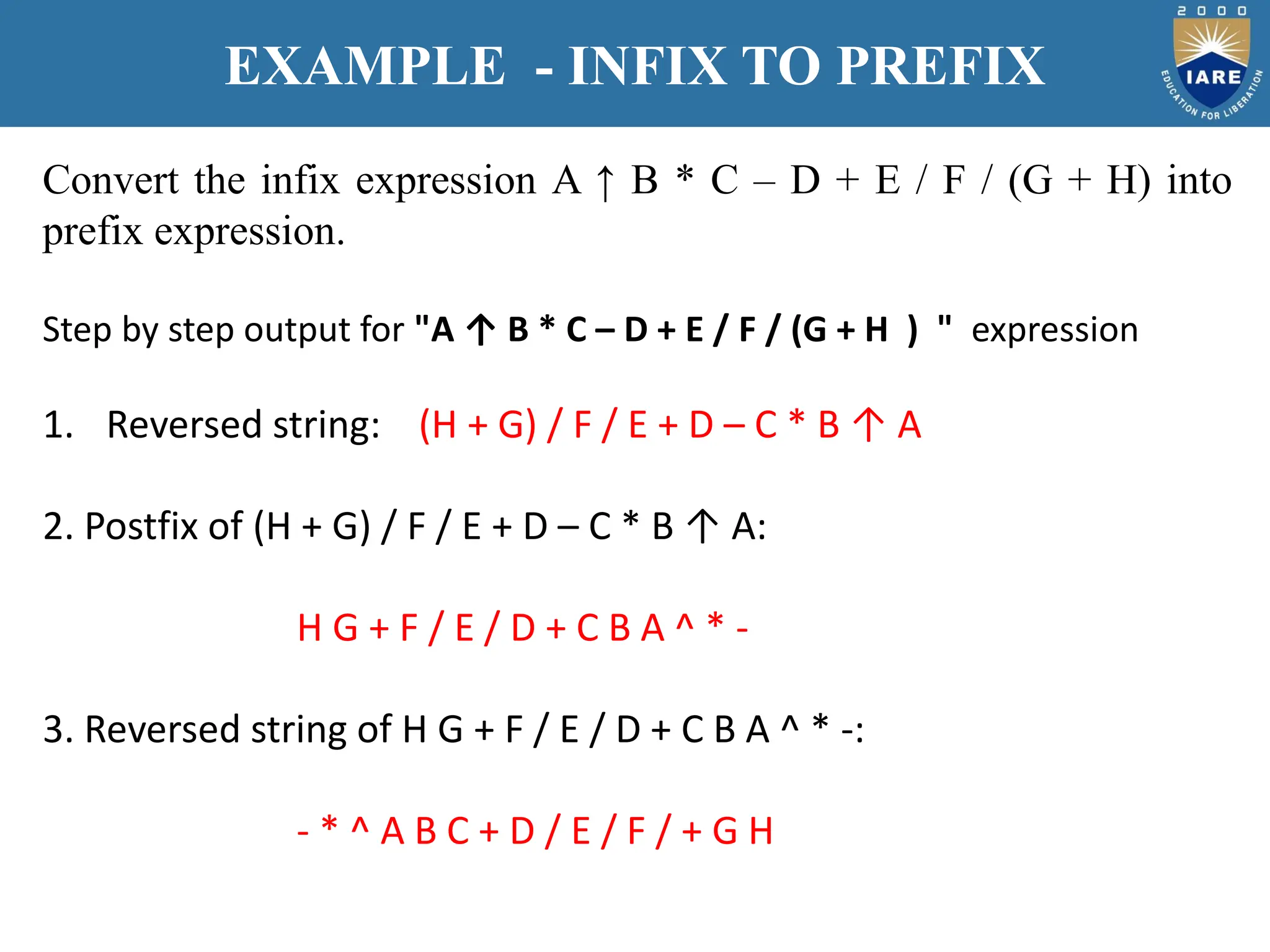 EXAMPLE - INFIX TO PREFIX

2000
IARE
EDUCATION FOR LIBERATION

Convert the infix expression A ↑ B * C – D + E / F / (G + H) into prefix expression.

Step by step output for "A ↑ B * C – D + E / F / (G + H ) " expression

1. Reversed string: (H + G) / F / E + D – C * B ↑ A

2. Postfix of (H + G) / F / E + D – C * B ↑ A:

H G + F / E / D + C B A ^ * -

3. Reversed string of H G + F / E / D + C B A ^ * -:

- * ^ A B C + D / E / F / + G H